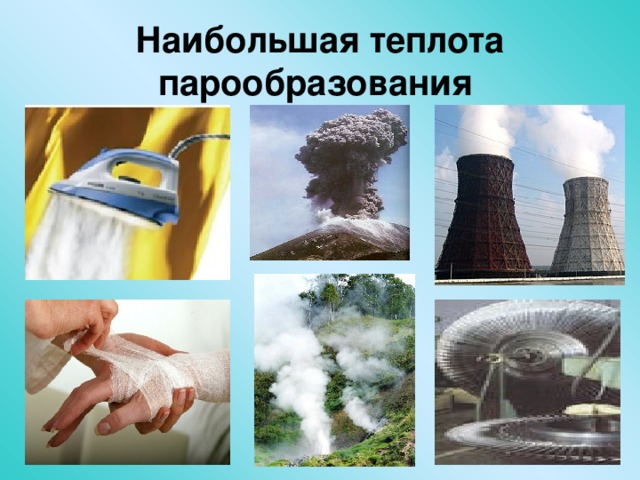 Наибольшая теплота парообразования